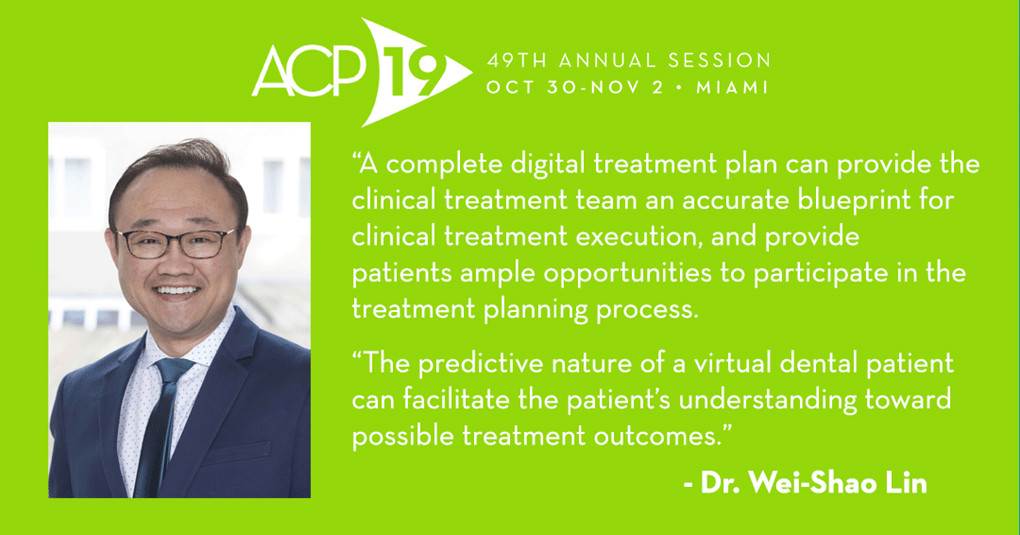 ACP 19
49TH ANNUAL SESSION
OCT 30-NOV 2 • MIAMI

“A complete digital treatment plan can provide the clinical treatment team an accurate blueprint for clinical treatment execution, and provide patients ample opportunities to participate in the treatment planning process.

“The predictive nature of a virtual dental patient can facilitate the patient’s understanding toward possible treatment outcomes.”

- Dr. Wei-Shao Lin